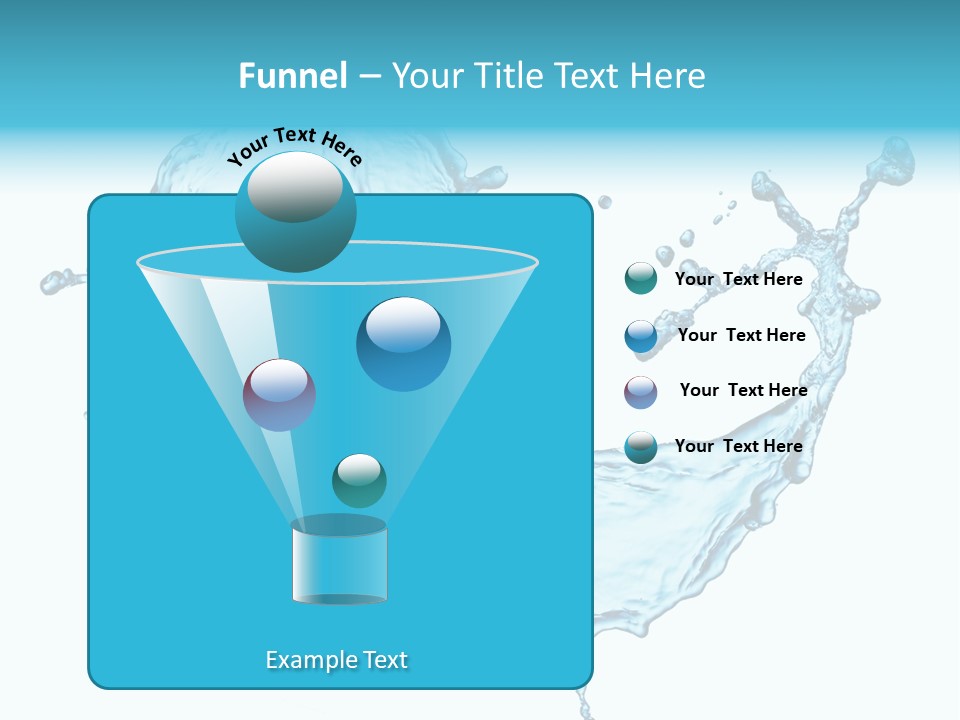 Funnel – Your Title Text Here

Your Text Here

Your Text Here

Your Text Here

Your Text Here

Your Text Here

Example Text